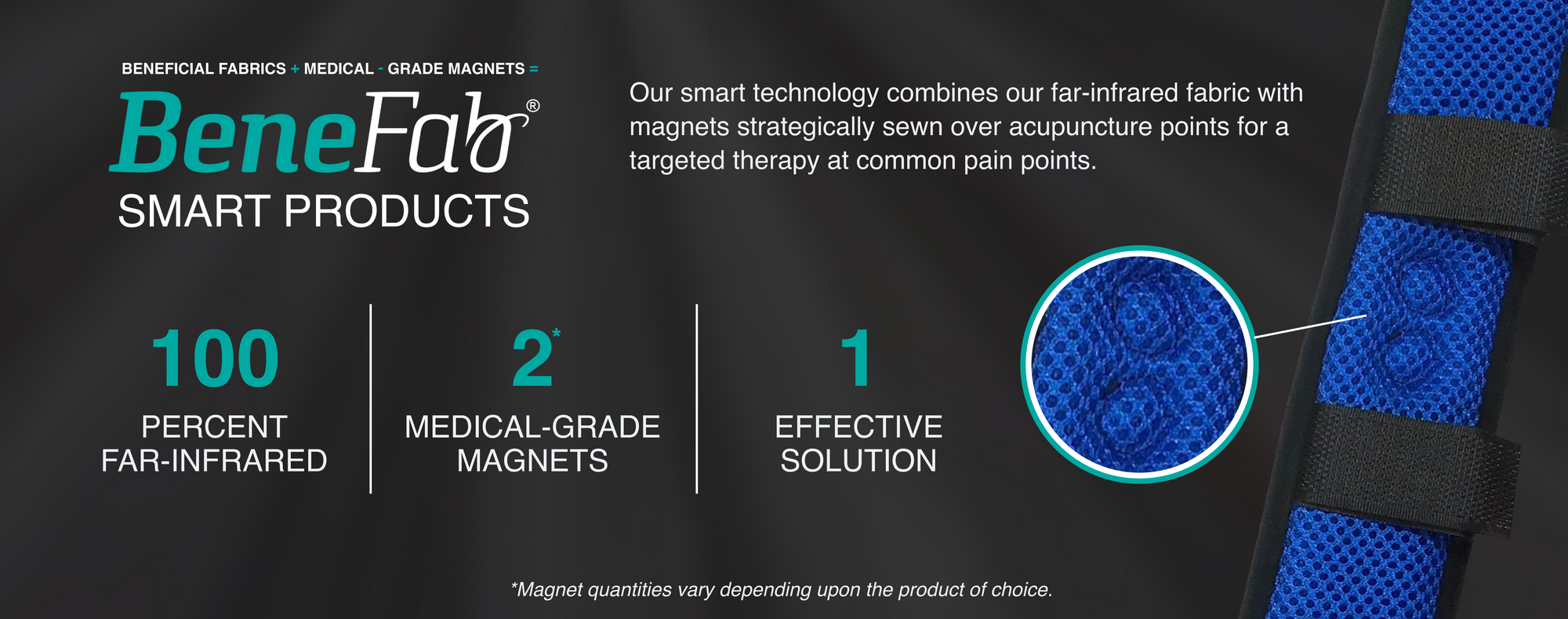 BENEFICIAL FABRICS + MEDICAL - GRADE MAGNETS =

BeneFab®
SMART PRODUCTS

Our smart technology combines our far-infrared fabric with magnets strategically sewn over acupuncture points for a targeted therapy at common pain points.

100
PERCENT FAR-INFRARED

2*
MEDICAL-GRADE MAGNETS

1
EFFECTIVE SOLUTION

*Magnet quantities vary depending upon the product of choice.